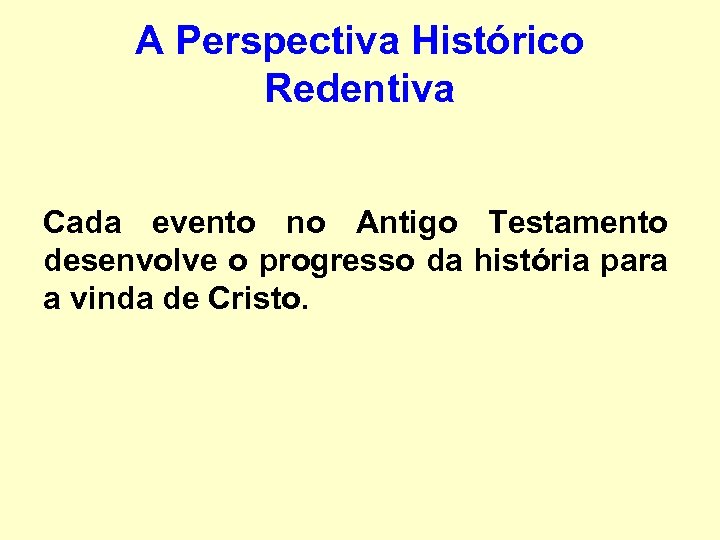 A Perspectiva Histórico Redentiva

Cada evento no Antigo Testamento desenvolve o progresso da história para a vinda de Cristo.